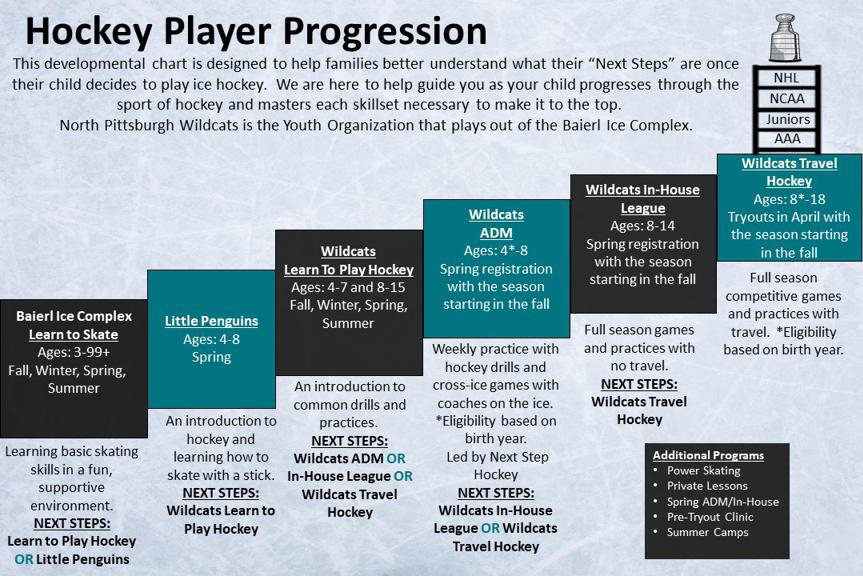 Hockey Player Progression

This developmental chart is designed to help families better understand what their "Next Steps" are once their child decides to play ice hockey. We are here to help guide you as your child progresses through the sport of hockey and masters each skillset necessary to make it to the top.
North Pittsburgh Wildcats is the Youth Organization that plays out of the Baierl Ice Complex.

NHL
NCAA
Juniors
AAA

Baierl Ice Complex Learn to Skate
Ages: 3-99+
Fall, Winter, Spring, Summer

Learning basic skating skills in a fun, supportive environment.
NEXT STEPS:
Learn to Play Hockey OR Little Penguins

Little Penguins
Ages: 4-8
Spring

An introduction to hockey and learning how to skate with a stick.
NEXT STEPS:
Wildcats Learn to Play Hockey

Wildcats Learn To Play Hockey
Ages: 4-7 and 8-15
Fall, Winter, Spring, Summer

An introduction to common drills and practices.
NEXT STEPS:
Wildcats ADM OR In-House League OR Wildcats Travel Hockey

Wildcats ADM
Ages: 4*-8
Spring registration with the season starting in the fall

Weekly practice with hockey drills and cross-ice games with coaches on the ice. *Eligibility based on birth year.
Led by Next Step Hockey
NEXT STEPS:
Wildcats In-House League OR Wildcats Travel Hockey

Wildcats In-House League
Ages: 8-14
Spring registration with the season starting in the fall

Full season games and practices with no travel.
NEXT STEPS:
Wildcats Travel Hockey

Wildcats Travel Hockey
Ages: 8*-18
Tryouts in April with the season starting in the fall

Full season competitive games and practices with travel. *Eligibility based on birth year.

Additional Programs
• Power Skating
• Private Lessons
• Spring ADM/In-House
• Pre-Tryout Clinic
• Summer Camps